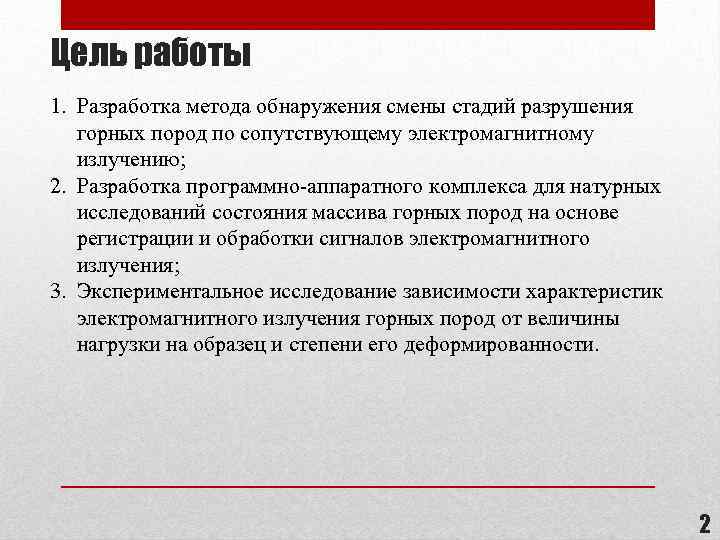 Цель работы

1. Разработка метода обнаружения смены стадий разрушения горных пород по сопутствующему электромагнитному излучению;
2. Разработка программно-аппаратного комплекса для натурных исследований состояния массива горных пород на основе регистрации и обработки сигналов электромагнитного излучения;
3. Экспериментальное исследование зависимости характеристик электромагнитного излучения горных пород от величины нагрузки на образец и степени его деформированности.

2